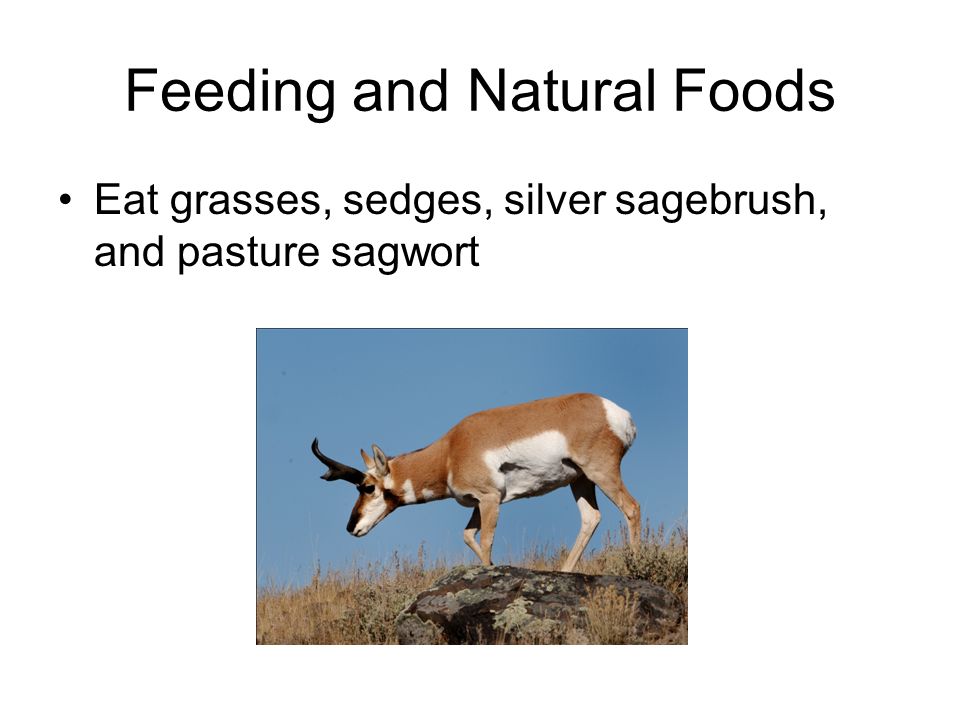 Feeding and Natural Foods

• Eat grasses, sedges, silver sagebrush, and pasture sagwort